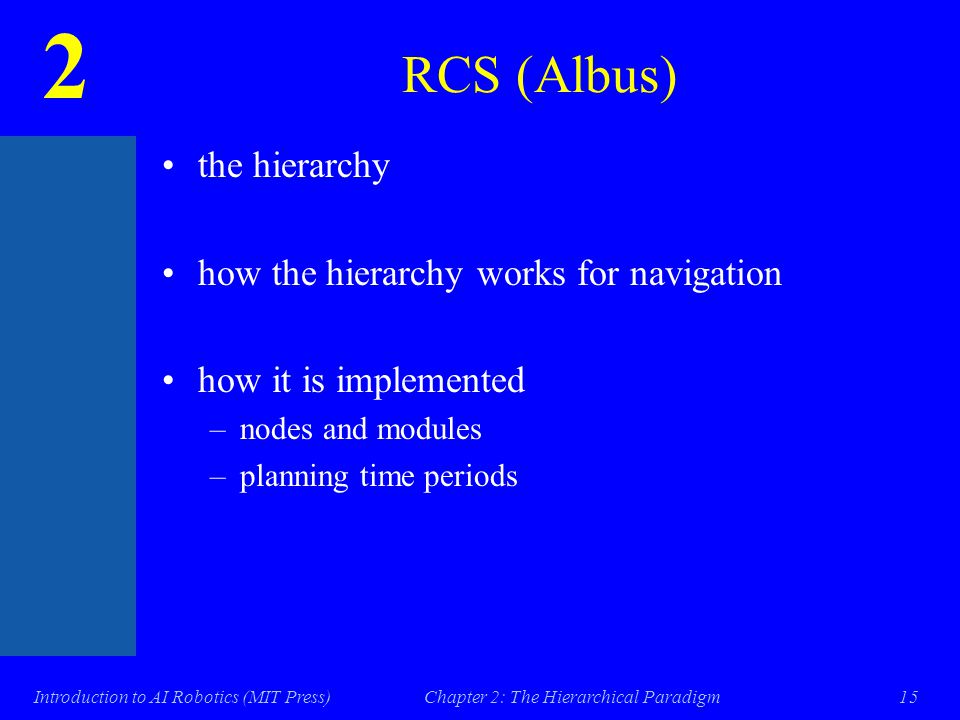 2

RCS (Albus)

• the hierarchy

• how the hierarchy works for navigation

• how it is implemented
– nodes and modules
– planning time periods

Introduction to AI Robotics (MIT Press) Chapter 2: The Hierarchical Paradigm 15